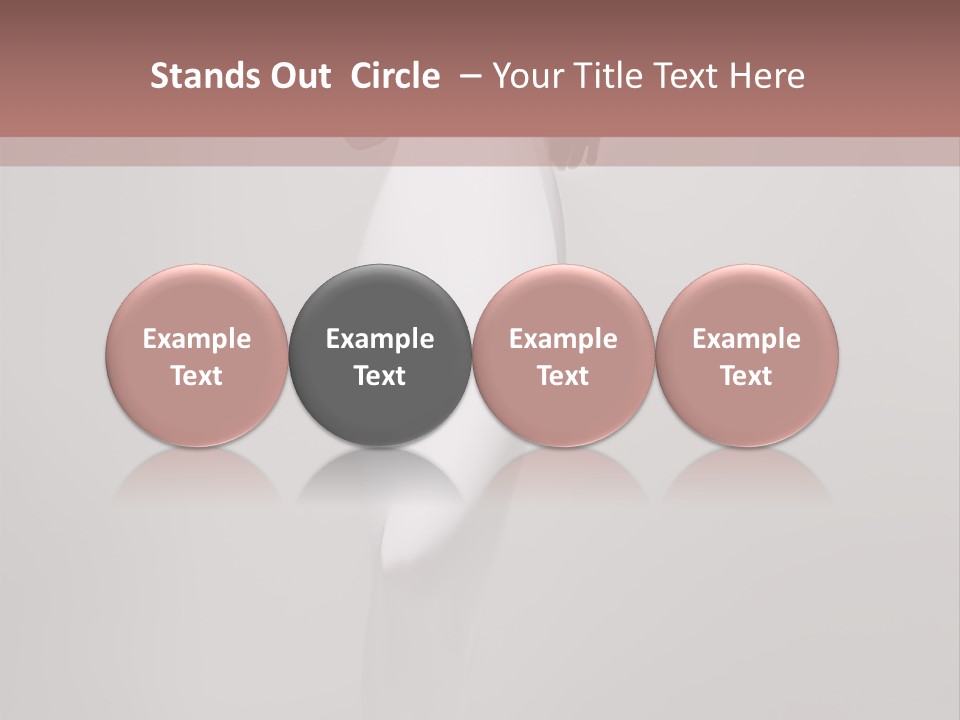 Stands Out Circle – Your Title Text Here

Example Text

Example Text

Example Text

Example Text